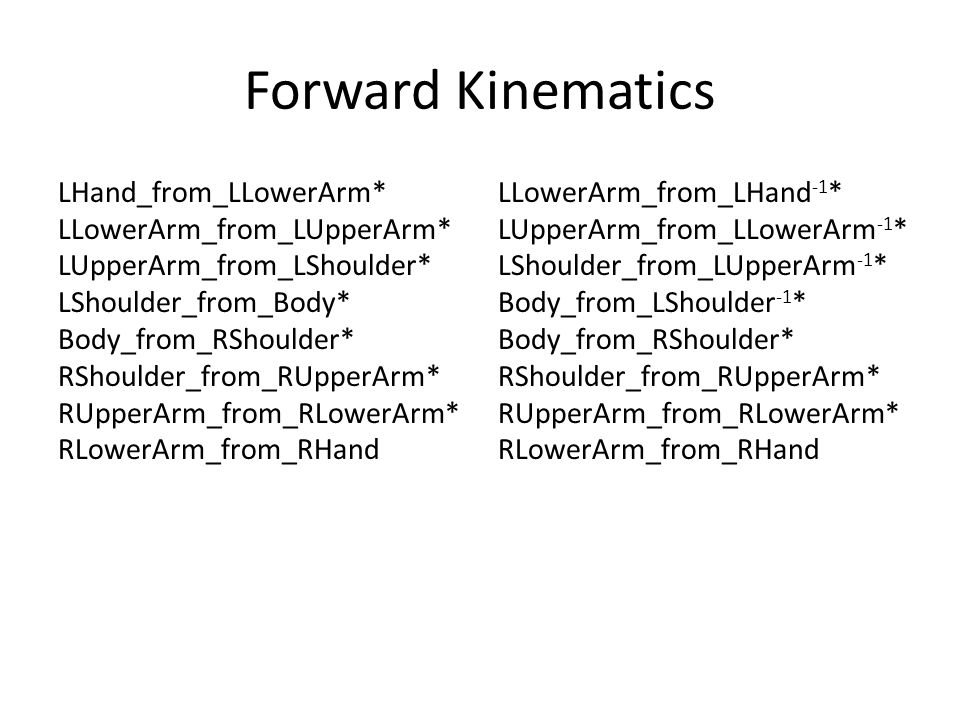 Forward Kinematics

LHand_from_LLowerArm*
LLowerArm_from_LUpperArm*
LUpperArm_from_LShoulder*
LShoulder_from_Body*
Body_from_RShoulder*
RShoulder_from_RUpperArm*
RUpperArm_from_RLowerArm*
RLowerArm_from_RHand

LLowerArm_from_LHand$^{-1}$*
LUpperArm_from_LLowerArm$^{-1}$*
LShoulder_from_LUpperArm$^{-1}$*
Body_from_LShoulder$^{-1}$*
Body_from_RShoulder*
RShoulder_from_RUpperArm*
RUpperArm_from_RLowerArm*
RLowerArm_from_RHand